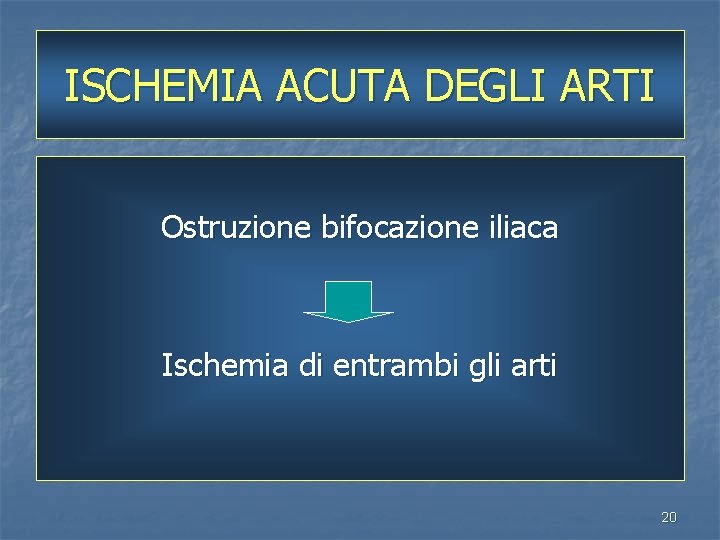 ISCHEMIA ACUTA DEGLI ARTI

Ostruzione bifocazione iliaca

Ischemia di entrambi gli arti

20